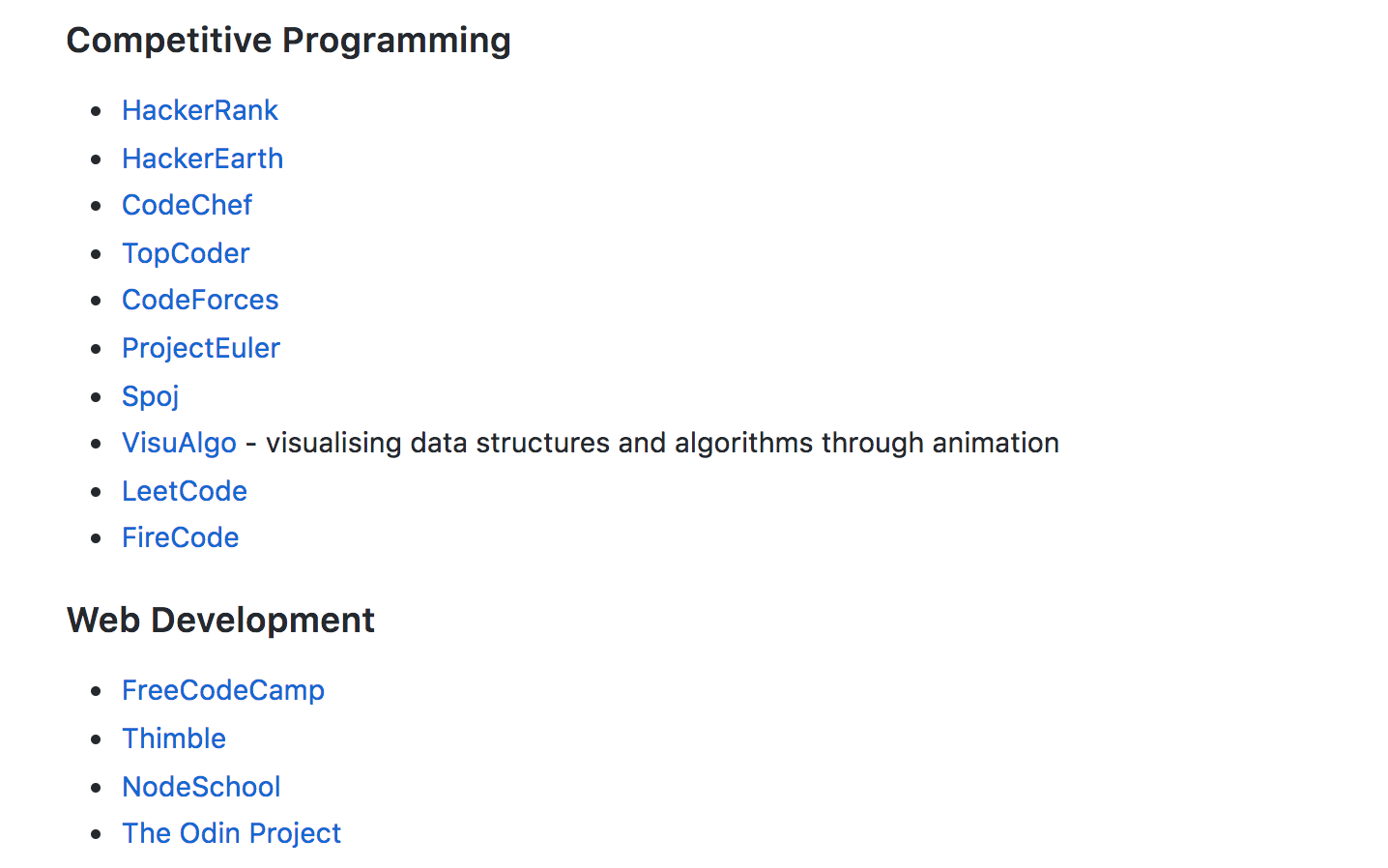 Competitive Programming

- HackerRank
- HackerEarth
- CodeChef
- TopCoder
- CodeForces
- ProjectEuler
- Spoj
- VisuAlgo - visualising data structures and algorithms through animation
- LeetCode
- FireCode

Web Development

- FreeCodeCamp
- Thimble
- NodeSchool
- The Odin Project